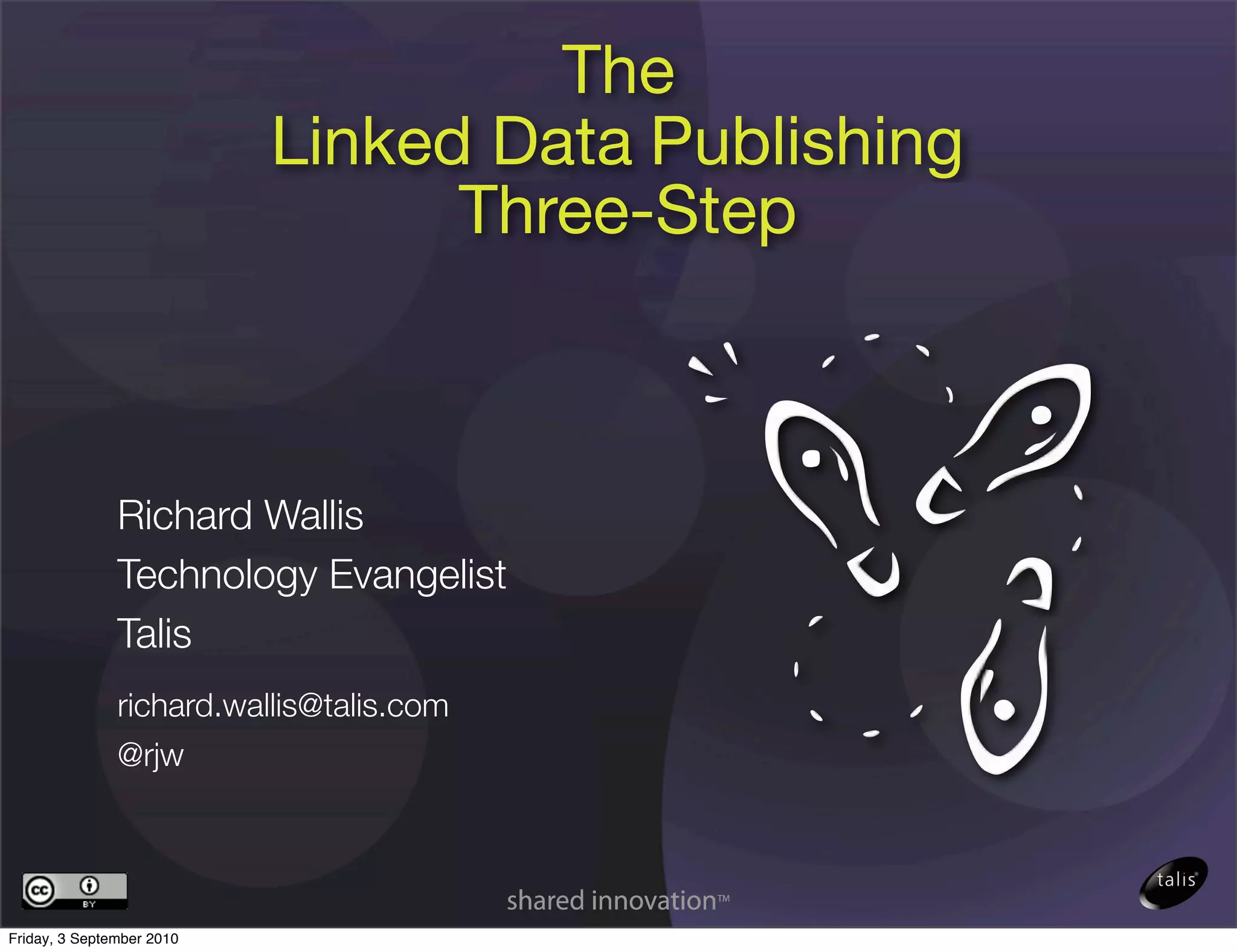 The
Linked Data Publishing
Three-Step

Richard Wallis

Technology Evangelist

Talis

richard.wallis@talis.com

@rjw

cc BY

shared innovation™

talis

Friday, 3 September 2010